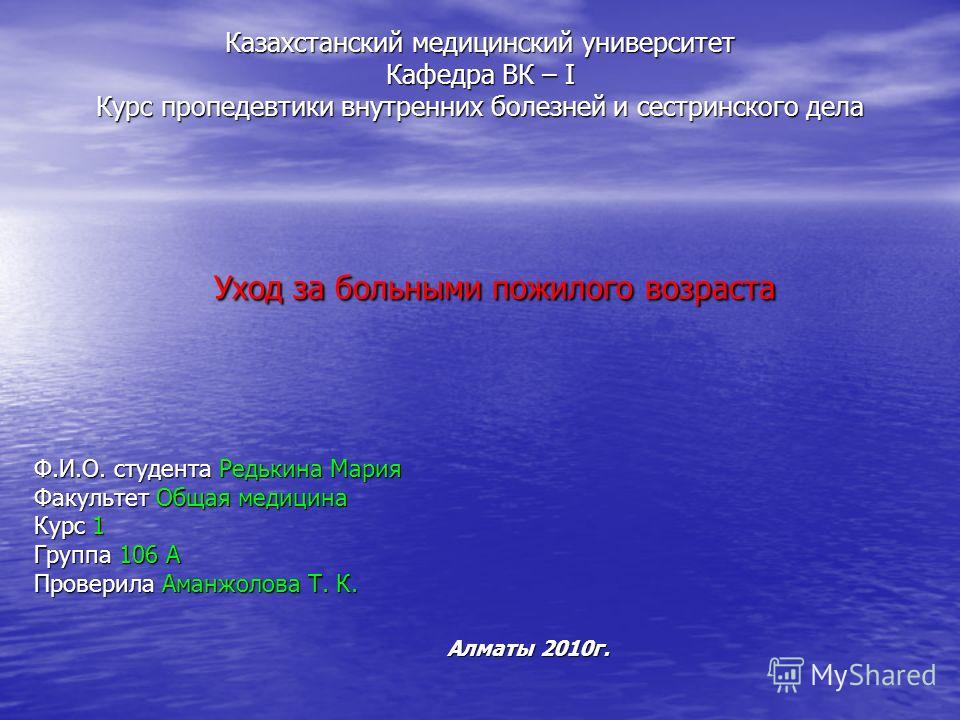 Казахстанский медицинский университет
Кафедра ВК – I
Курс пропедевтики внутренних болезней и сестринского дела

Уход за больными пожилого возраста

Ф.И.О. студента Редькина Мария
Факультет Общая медицина
Курс 1
Группа 106 А
Проверила Аманжолова Т. К.

Алматы 2010г.

MyShared